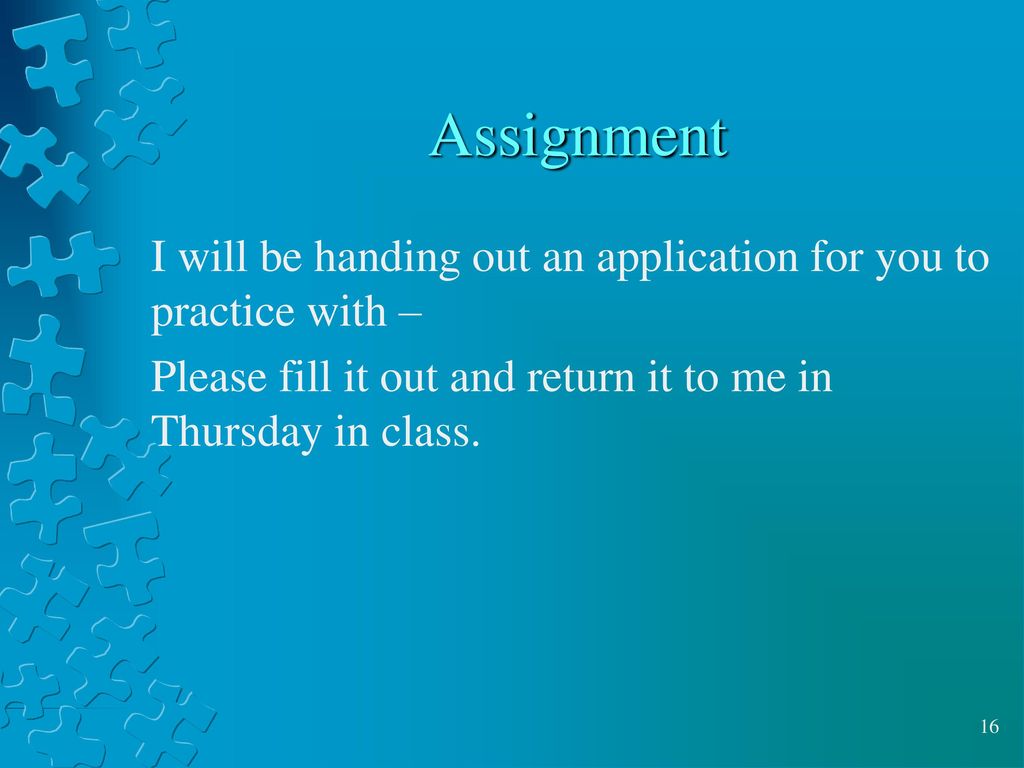 Assignment

I will be handing out an application for you to practice with –

Please fill it out and return it to me in Thursday in class.

16